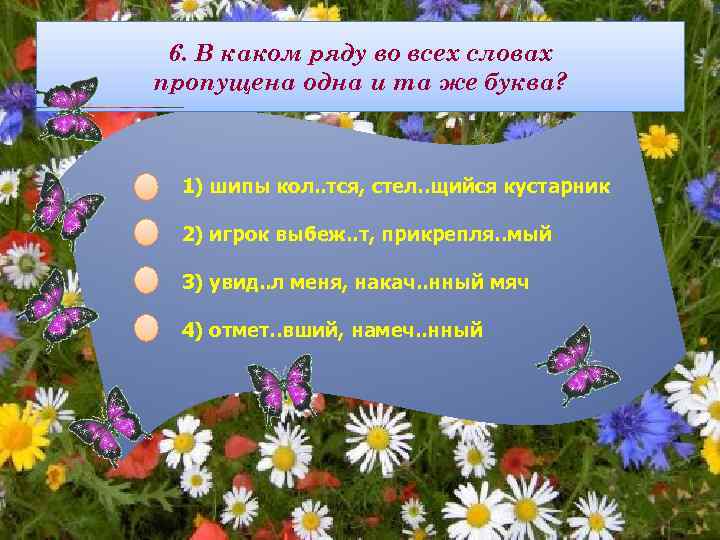 6. В каком ряду во всех словах пропущена одна и та же буква?

1) шипы кол..тся, стел..щийся кустарник

2) игрок выбеж..т, прикрепля..мый

3) увид..л меня, накач..нный мяч

4) отмет..вший, намеч..нный